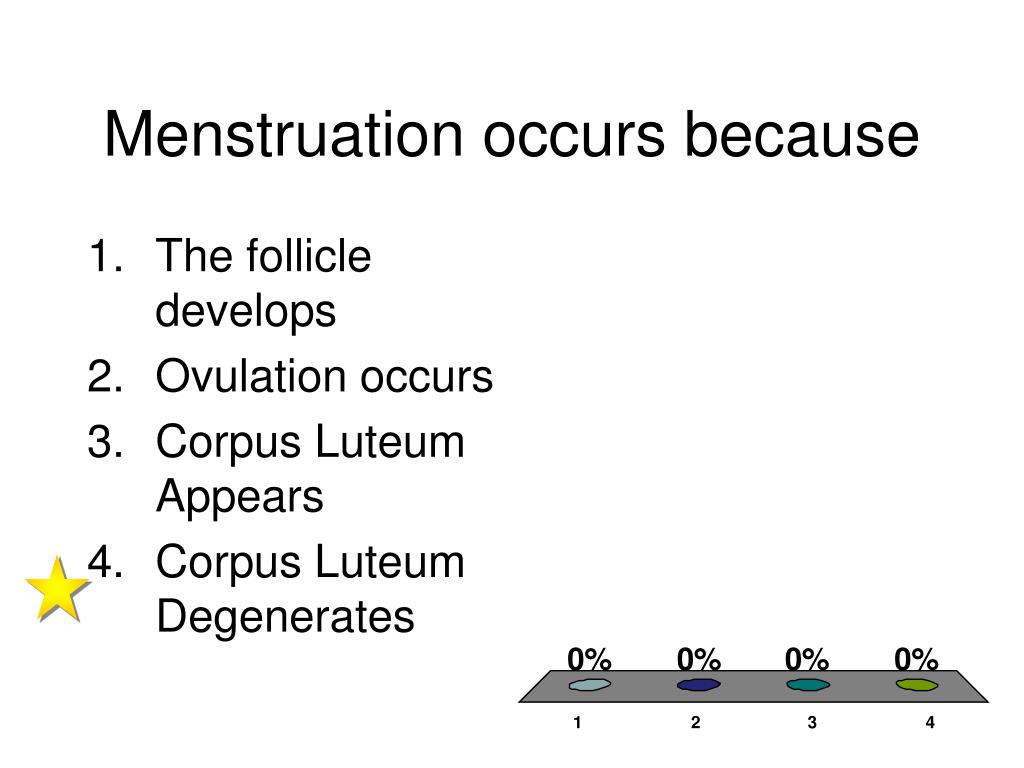 Menstruation occurs because

1. The follicle develops
2. Ovulation occurs
3. Corpus Luteum Appears
4. Corpus Luteum Degenerates

0% 0% 0% 0%

1 2 3 4